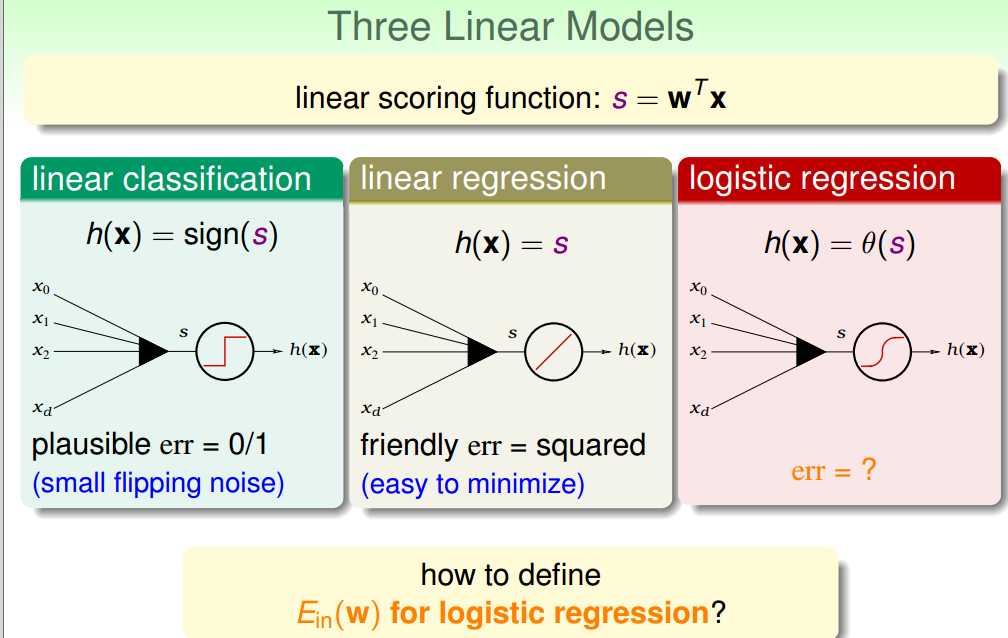 Three Linear Models

linear scoring function: $s = \mathbf{w}^T\mathbf{x}$

linear classification

$h(\mathbf{x}) = \text{sign}(s)$

$x_0$
$x_1$
$x_2$
$x_d$
$s$
$h(\mathbf{x})$

plausible err = 0/1
(small flipping noise)

linear regression

$h(\mathbf{x}) = s$

$x_0$
$x_1$
$x_2$
$x_d$
$s$
$h(\mathbf{x})$

friendly err = squared
(easy to minimize)

logistic regression

$h(\mathbf{x}) = \theta(s)$

$x_0$
$x_1$
$x_2$
$x_d$
$s$
$h(\mathbf{x})$

err = ?

how to define
$E_{\text{in}}(\mathbf{w})$ for logistic regression?